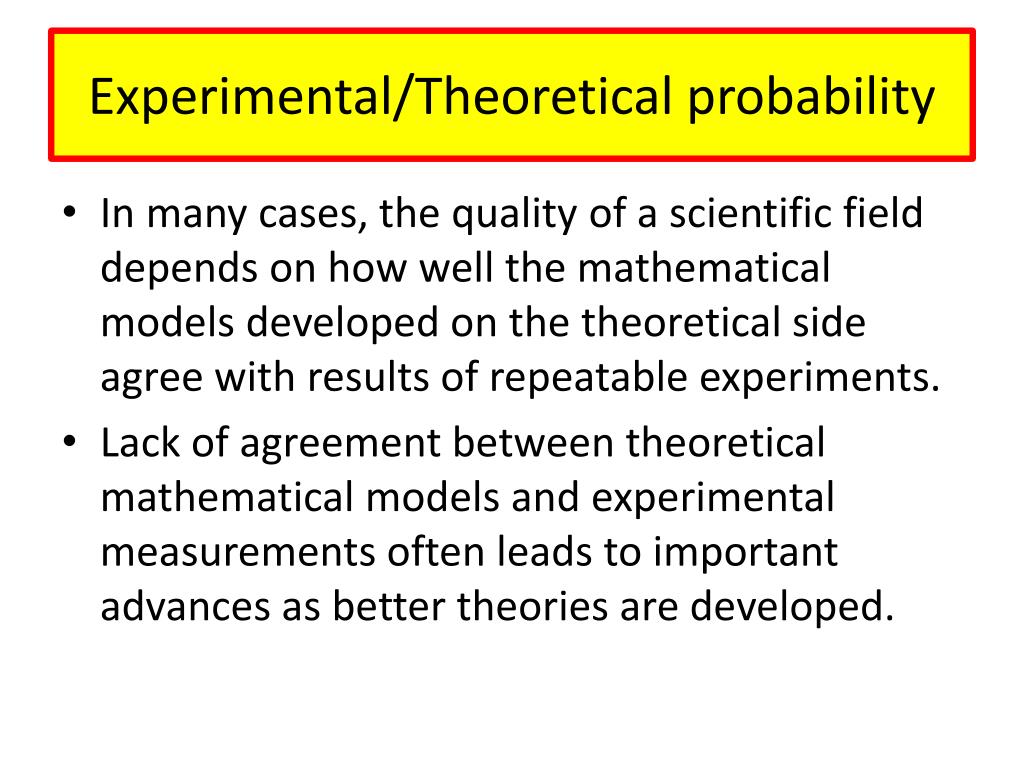 Experimental/Theoretical probability

• In many cases, the quality of a scientific field depends on how well the mathematical models developed on the theoretical side agree with results of repeatable experiments.

• Lack of agreement between theoretical mathematical models and experimental measurements often leads to important advances as better theories are developed.